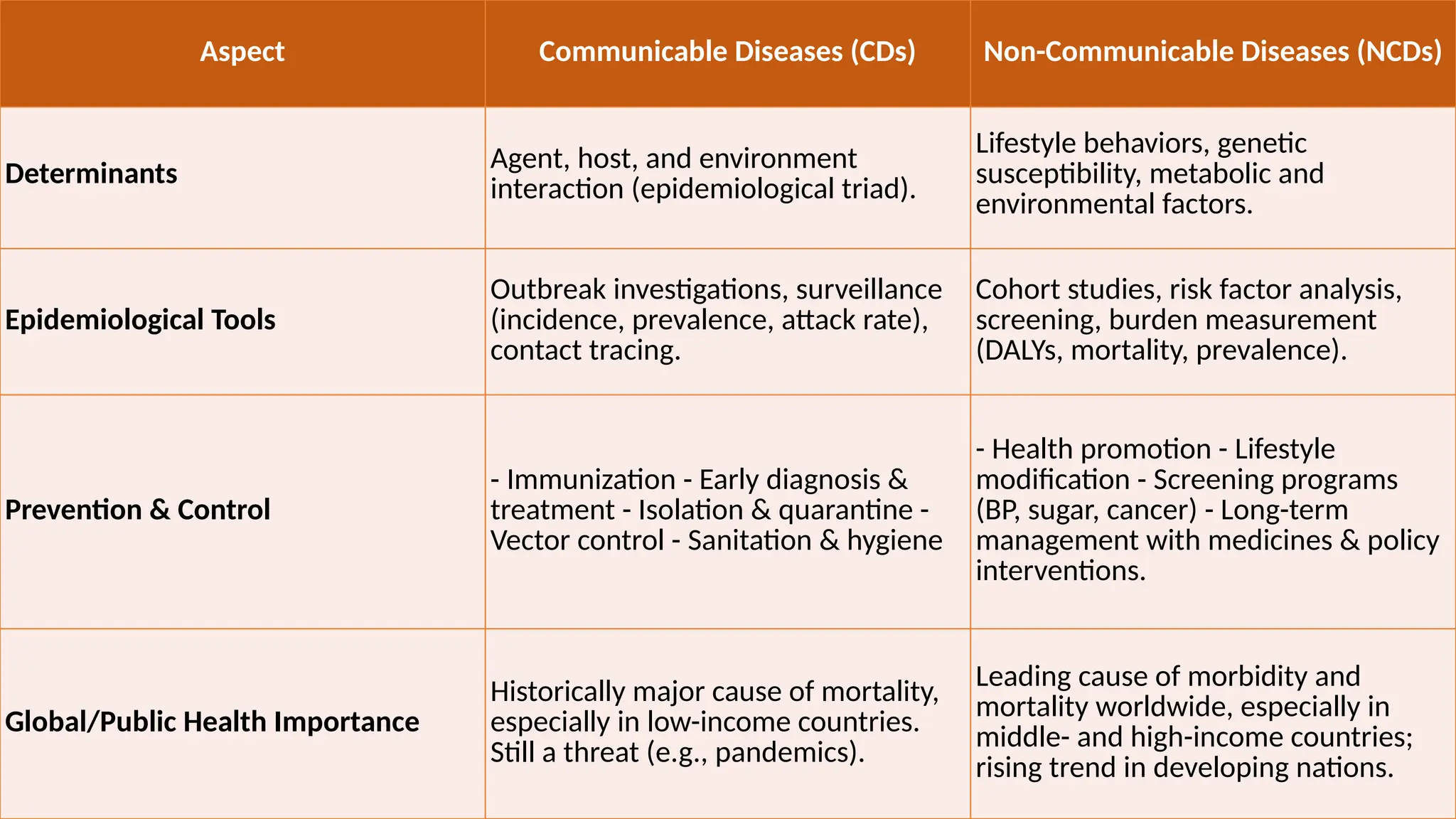 | Aspect | Communicable Diseases (CDs) | Non-Communicable Diseases (NCDs) |
|---|---|---|
| Determinants | Agent, host, and environment interaction (epidemiological triad). | Lifestyle behaviors, genetic susceptibility, metabolic and environmental factors. |
| Epidemiological Tools | Outbreak investigations, surveillance (incidence, prevalence, attack rate), contact tracing. | Cohort studies, risk factor analysis, screening, burden measurement (DALYs, mortality, prevalence). |
| Prevention & Control | - Immunization - Early diagnosis & treatment - Isolation & quarantine - Vector control - Sanitation & hygiene | - Health promotion - Lifestyle modification - Screening programs (BP, sugar, cancer) - Long-term management with medicines & policy interventions. |
| Global/Public Health Importance | Historically major cause of mortality, especially in low-income countries. Still a threat (e.g., pandemics). | Leading cause of morbidity and mortality worldwide, especially in middle- and high-income countries; rising trend in developing nations. |